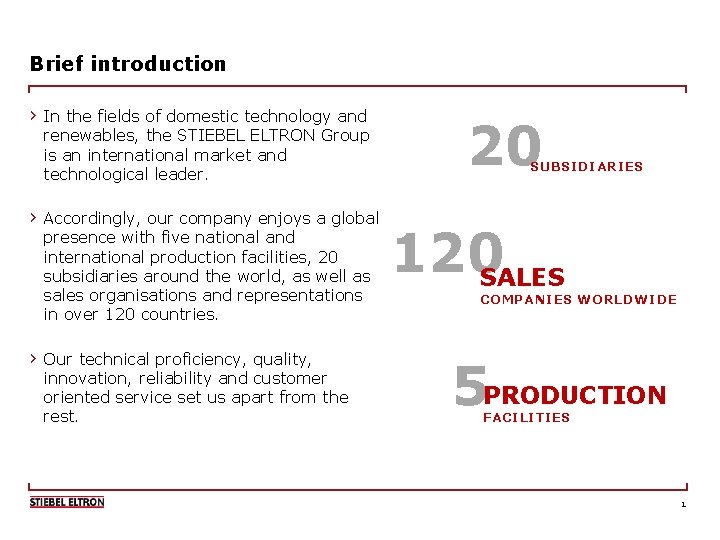 Brief introduction

› In the fields of domestic technology and renewables, the STIEBEL ELTRON Group is an international market and technological leader.

› Accordingly, our company enjoys a global presence with five national and international production facilities, 20 subsidiaries around the world, as well as sales organisations and representations in over 120 countries.

› Our technical proficiency, quality, innovation, reliability and customer oriented service set us apart from the rest.

20 SUBSIDIARIES

120 SALES COMPANIES WORLDWIDE

5 PRODUCTION FACILITIES

STIEBEL ELTRON

1